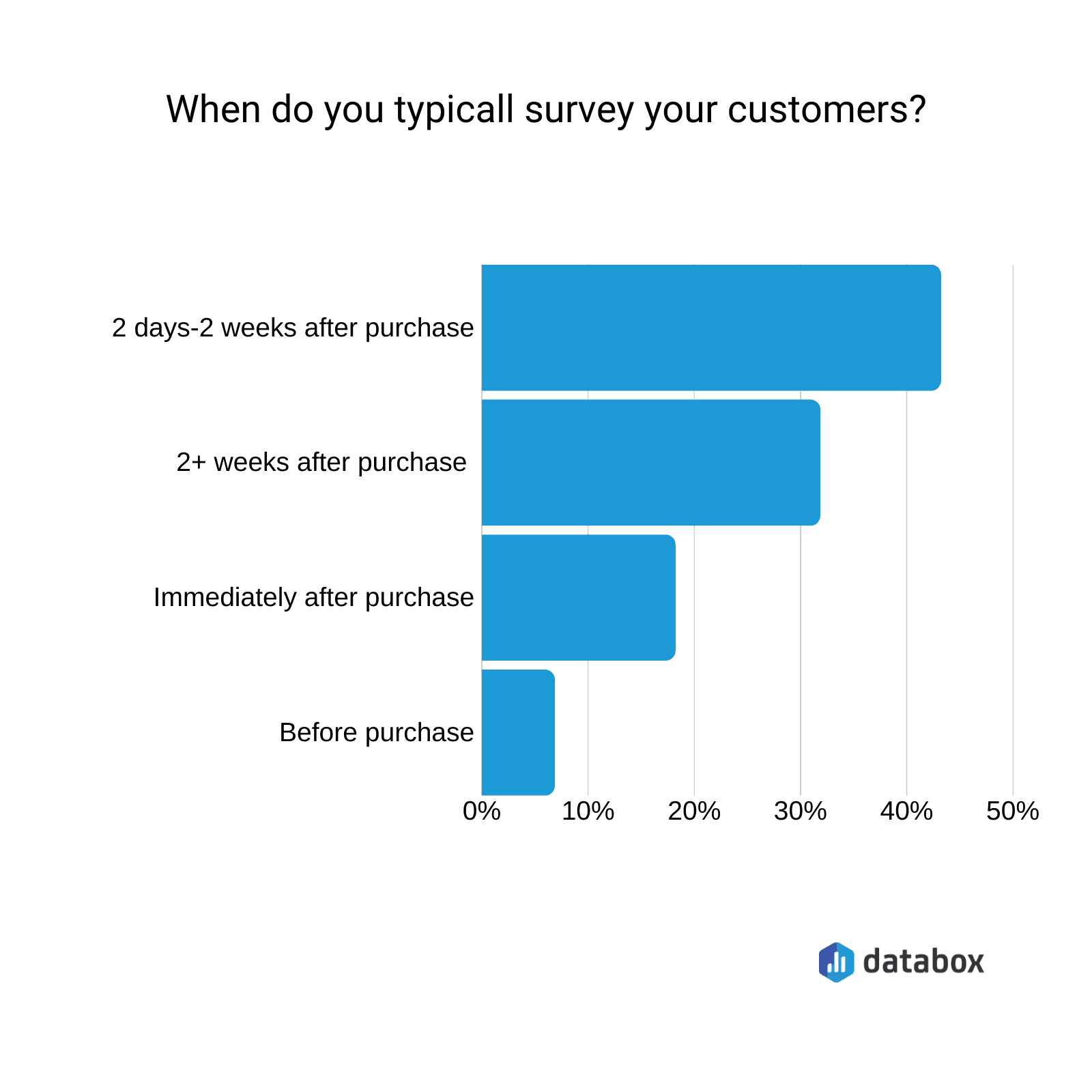 When do you typicall survey your customers?

2 days-2 weeks after purchase

2+ weeks after purchase

Immediately after purchase

Before purchase

0%
10%
20%
30%
40%
50%

databox